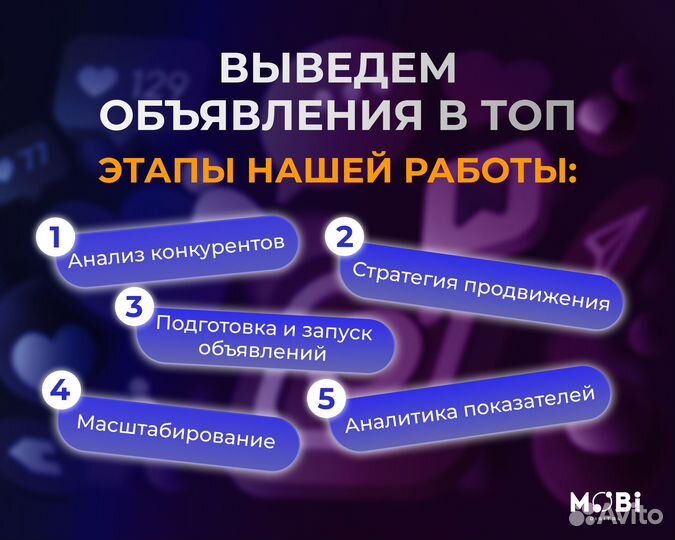 ВЫВЕДЕМ ОБЪЯВЛЕНИЯ В ТОП

ЭТАПЫ НАШЕЙ РАБОТЫ:

1 Анализ конкурентов

2 Стратегия продвижения

3 Подготовка и запуск объявлений

4 Масштабирование

5 Аналитика показателей

MOBi

Avito